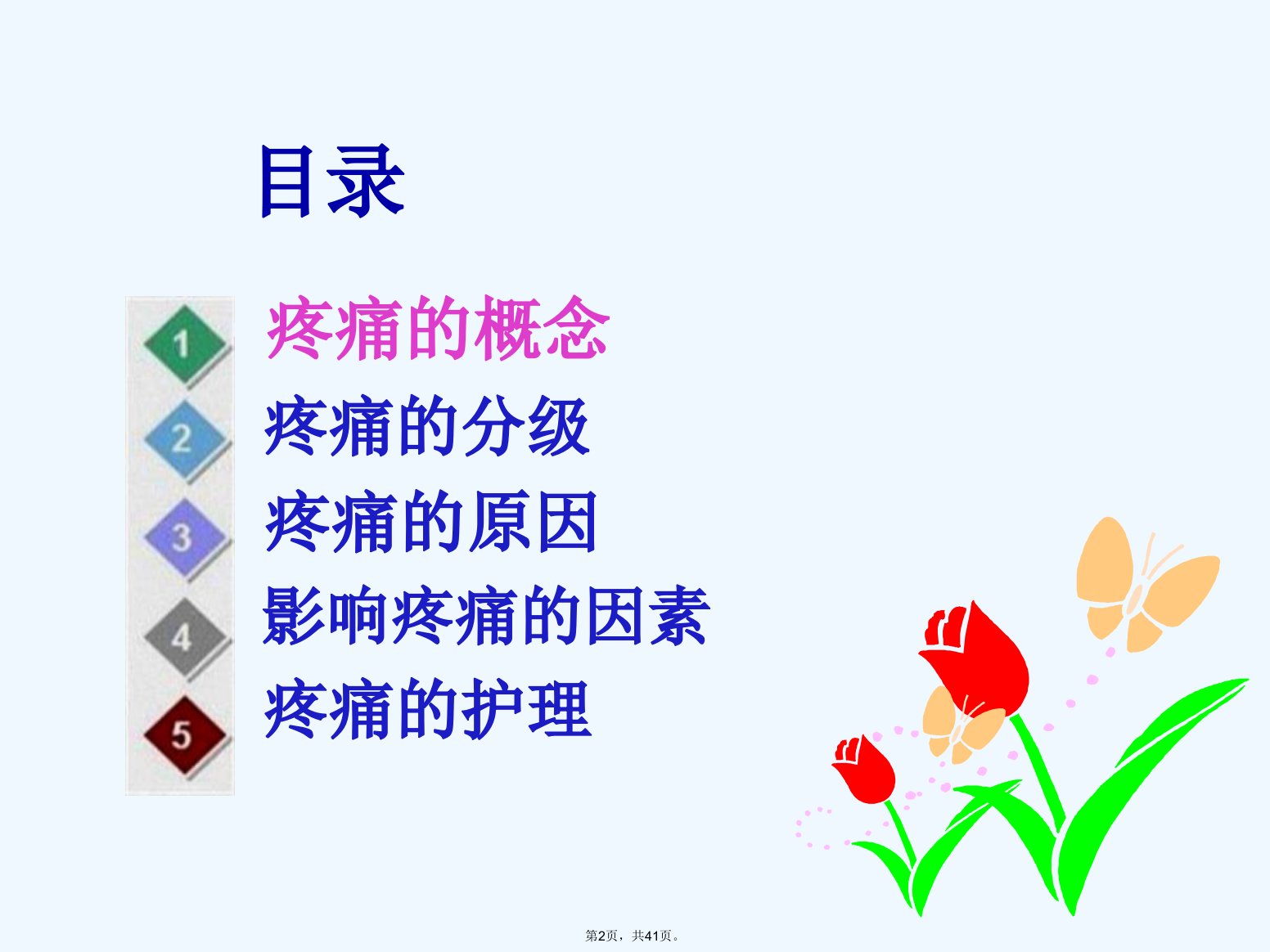 目录

1 疼痛的概念
2 疼痛的分级
3 疼痛的原因
4 影响疼痛的因素
5 疼痛的护理

第2页，共41页。